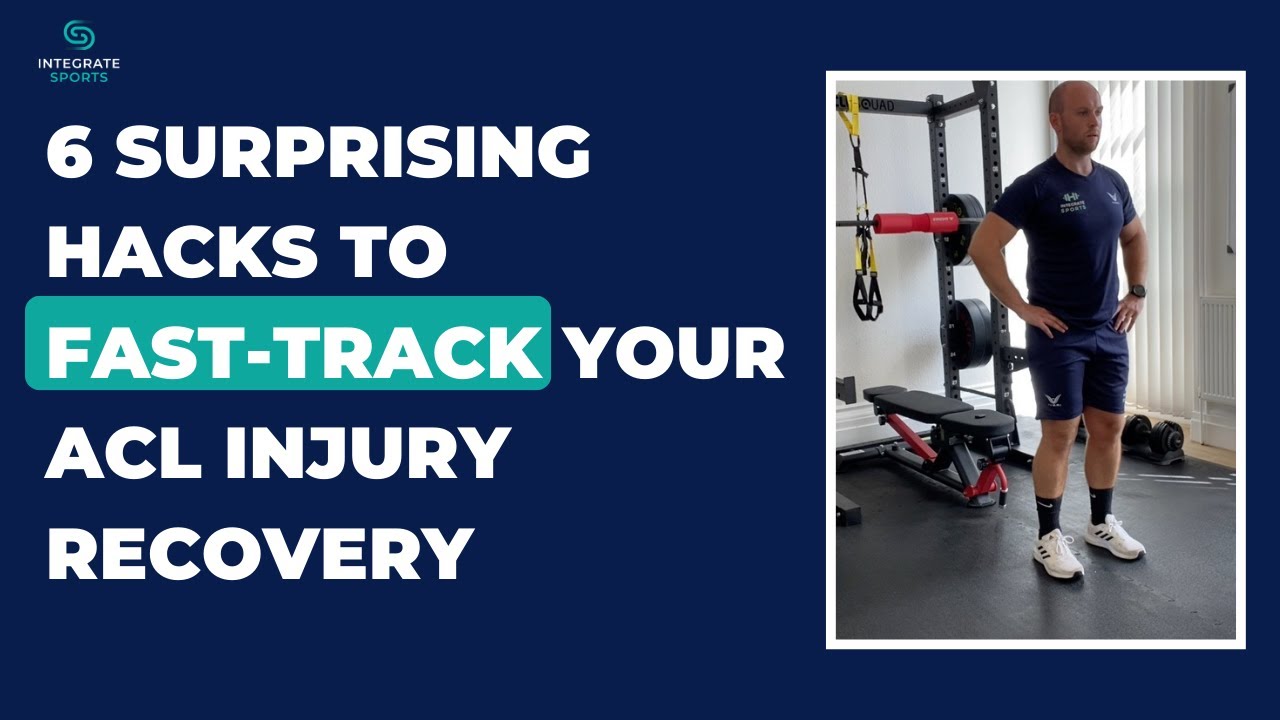 INTEGRATE
SPORTS

6 SURPRISING HACKS TO FAST-TRACK YOUR ACL INJURY RECOVERY

QUAD

INTEGRATE SPORTS